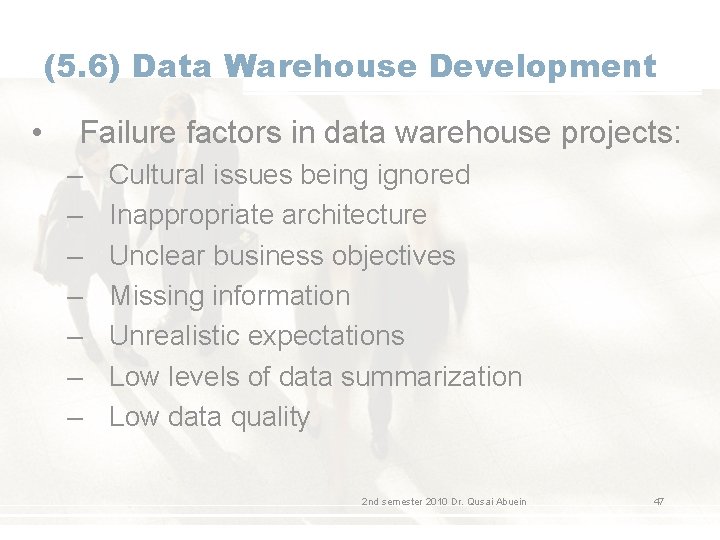 (5.6) Data Warehouse Development

• Failure factors in data warehouse projects:
  – Cultural issues being ignored
  – Inappropriate architecture
  – Unclear business objectives
  – Missing information
  – Unrealistic expectations
  – Low levels of data summarization
  – Low data quality

2nd semester 2010 Dr. Qusai Abuein

47